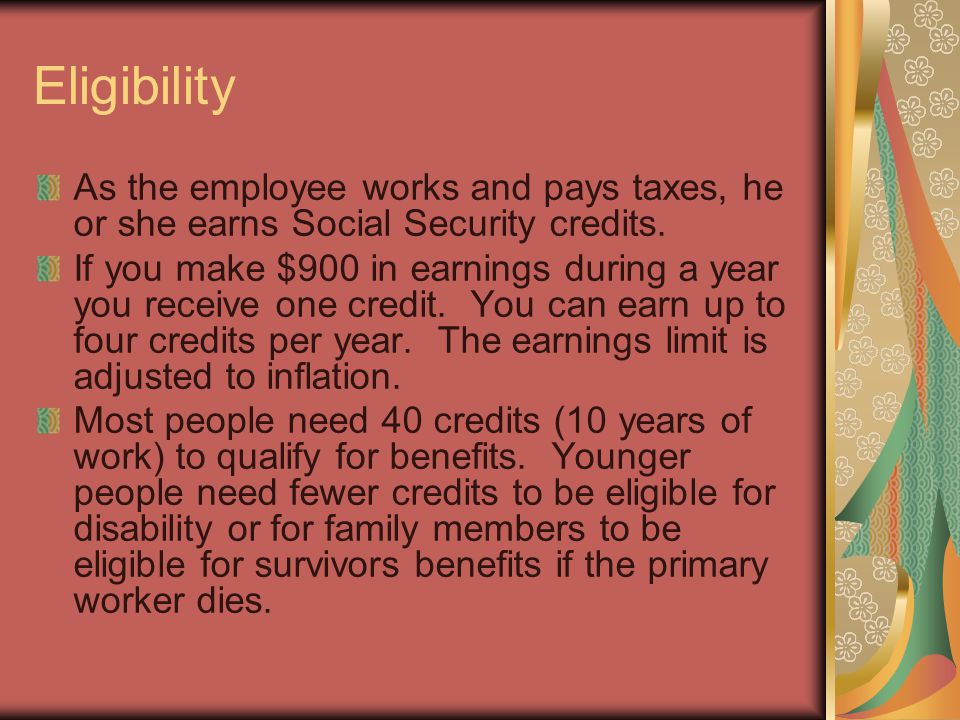 Eligibility

As the employee works and pays taxes, he or she earns Social Security credits.

If you make \$900 in earnings during a year you receive one credit.  You can earn up to four credits per year.  The earnings limit is adjusted to inflation.

Most people need 40 credits (10 years of work) to qualify for benefits.  Younger people need fewer credits to be eligible for disability or for family members to be eligible for survivors benefits if the primary worker dies.